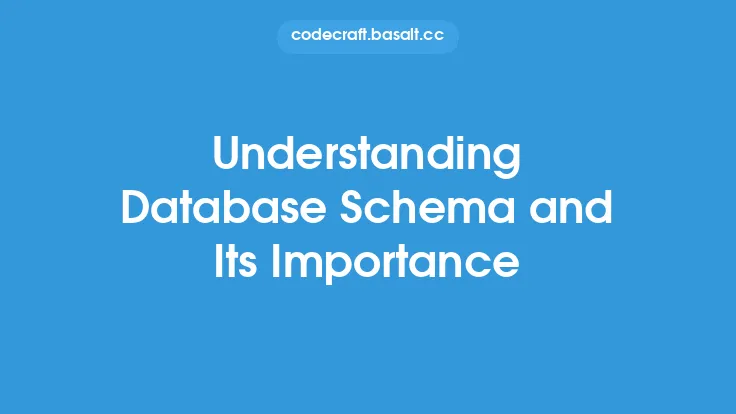 codecraft.basalt.cc

Understanding Database Schema and Its Importance